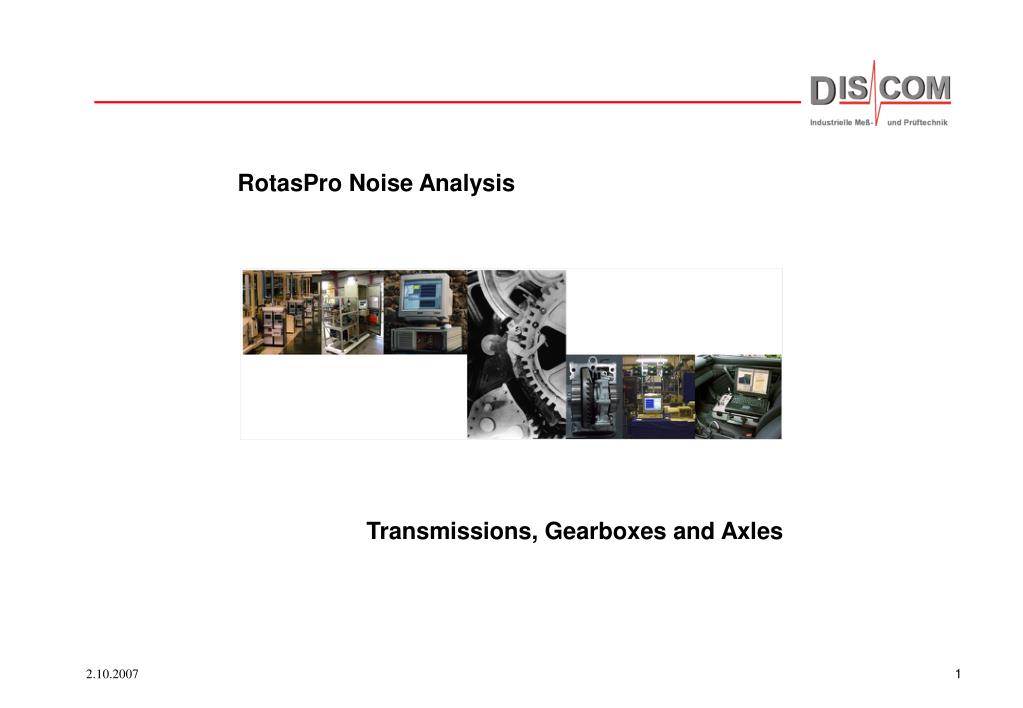 DISCOM
Industrielle Meß- und Prüftechnik

RotasPro Noise Analysis

Transmissions, Gearboxes and Axles

2.10.2007

1